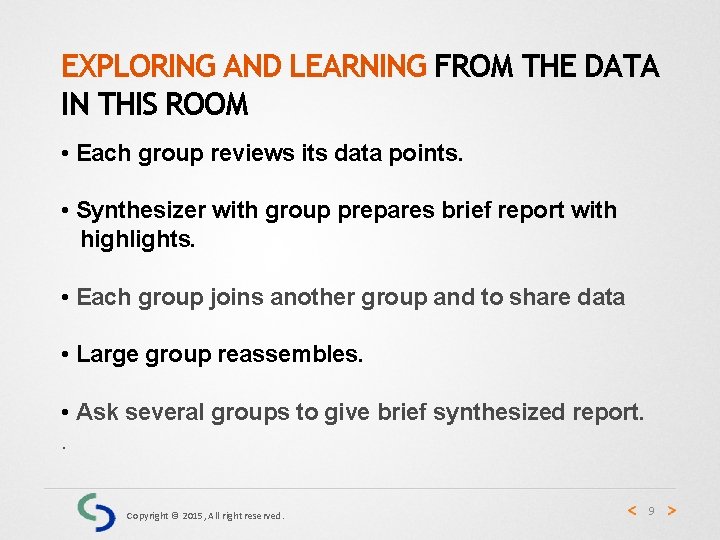 EXPLORING AND LEARNING FROM THE DATA IN THIS ROOM

• Each group reviews its data points.

• Synthesizer with group prepares brief report with highlights.

• Each group joins another group and to share data

• Large group reassembles.

• Ask several groups to give brief synthesized report.

.

Copyright © 2015, All right reserved.

< 9 >